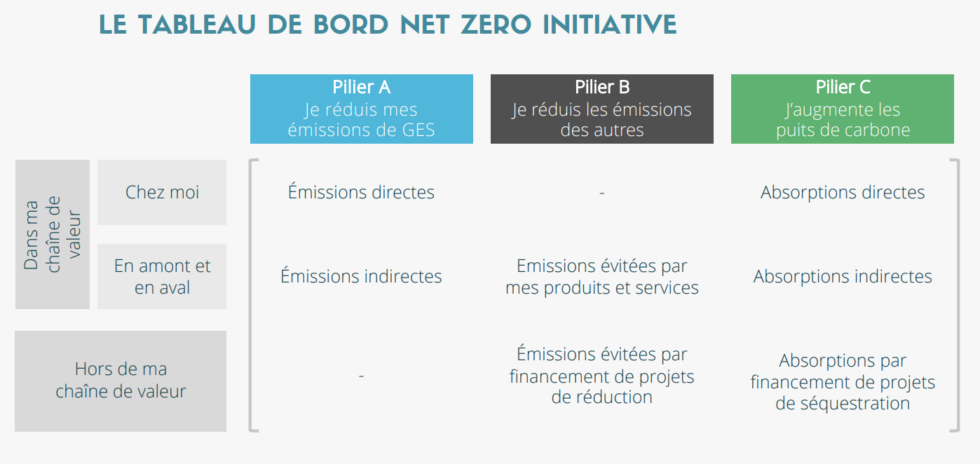 LE TABLEAU DE BORD NET ZERO INITIATIVE

| | | Pilier A Je réduis mes émissions de GES | Pilier B Je réduis les émissions des autres | Pilier C J'augmente les puits de carbone |
|---|---|---|---|---|
| Dans ma chaîne de valeur | Chez moi | Émissions directes | - | Absorptions directes |
| Dans ma chaîne de valeur | En amont et en aval | Émissions indirectes | Emissions évitées par mes produits et services | Absorptions indirectes |
| Hors de ma chaîne de valeur | | - | Émissions évitées par financement de projets de réduction | Absorptions par financement de projets de séquestration |